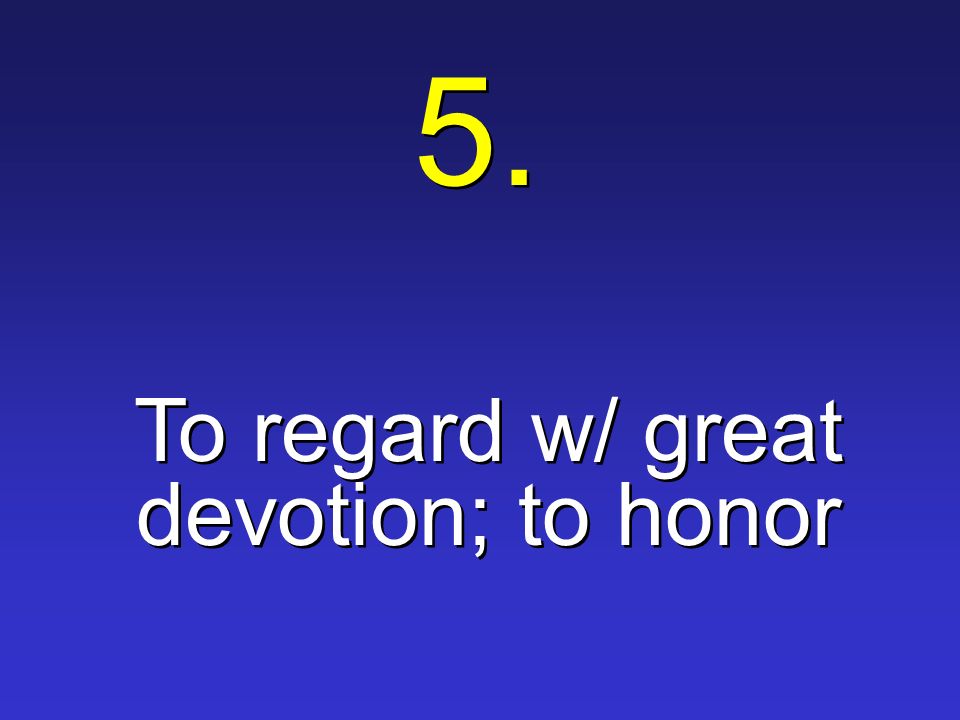 5.

To regard w/ great devotion; to honor